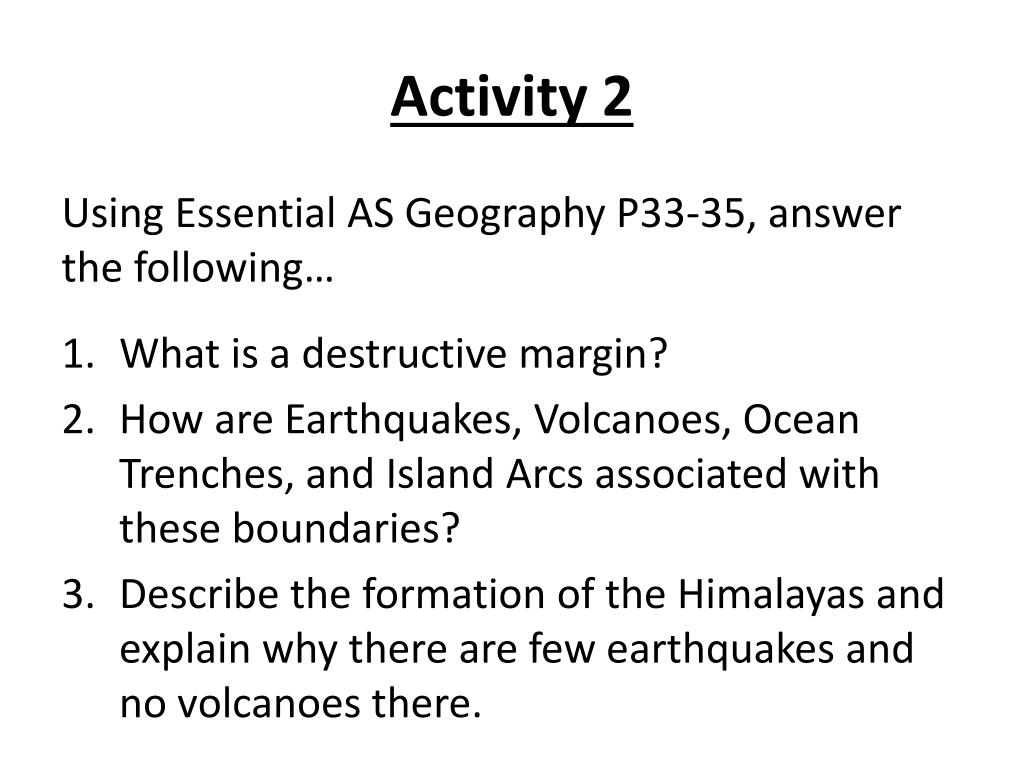 Activity 2

Using Essential AS Geography P33-35, answer the following…

1. What is a destructive margin?
2. How are Earthquakes, Volcanoes, Ocean Trenches, and Island Arcs associated with these boundaries?
3. Describe the formation of the Himalayas and explain why there are few earthquakes and no volcanoes there.